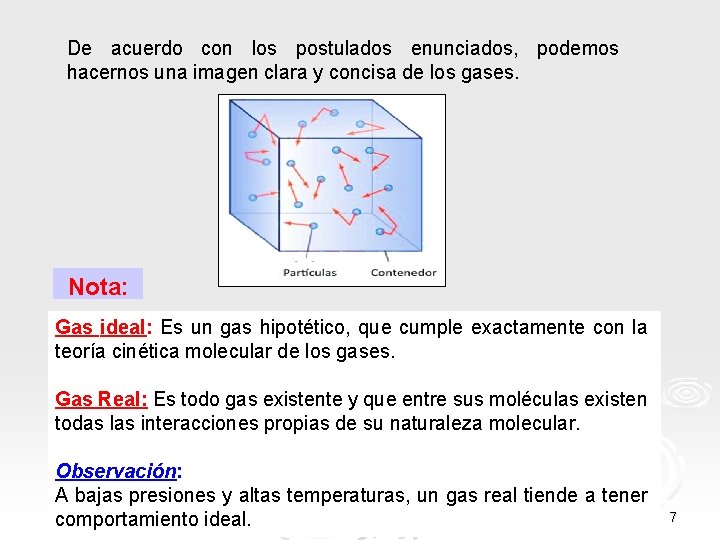 De acuerdo con los postulados enunciados, podemos hacernos una imagen clara y concisa de los gases.

Partículas
Contenedor

Nota:

Gas ideal: Es un gas hipotético, que cumple exactamente con la teoría cinética molecular de los gases.

Gas Real: Es todo gas existente y que entre sus moléculas existen todas las interacciones propias de su naturaleza molecular.

Observación:
A bajas presiones y altas temperaturas, un gas real tiende a tener comportamiento ideal.

7